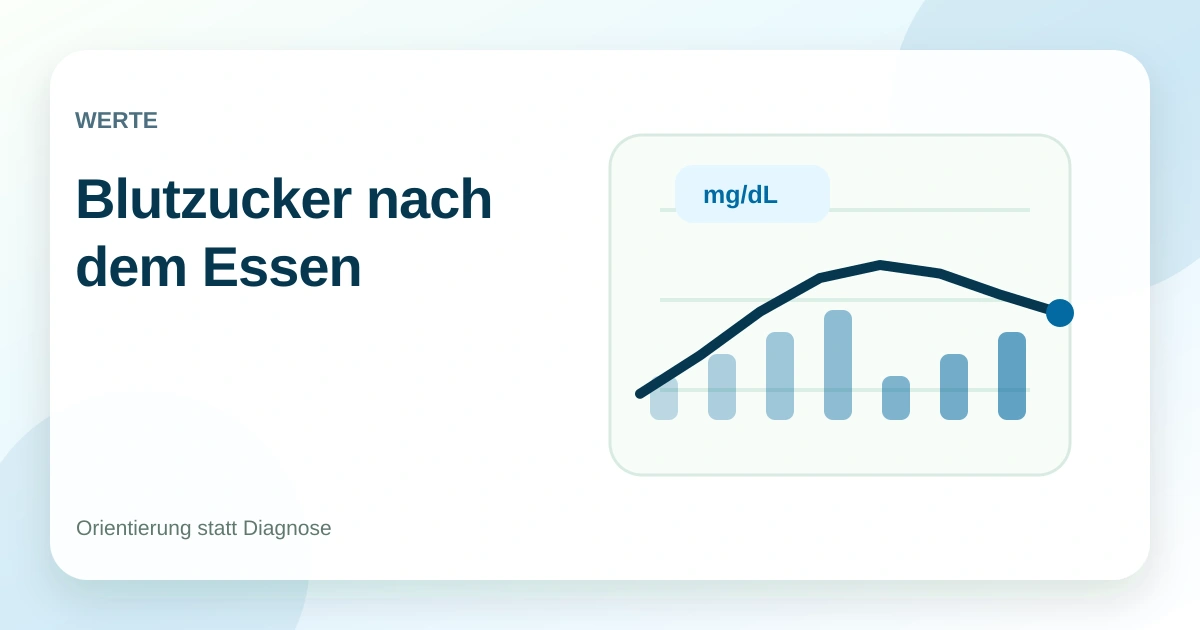 WERTE

Blutzucker nach dem Essen

mg/dL

Orientierung statt Diagnose